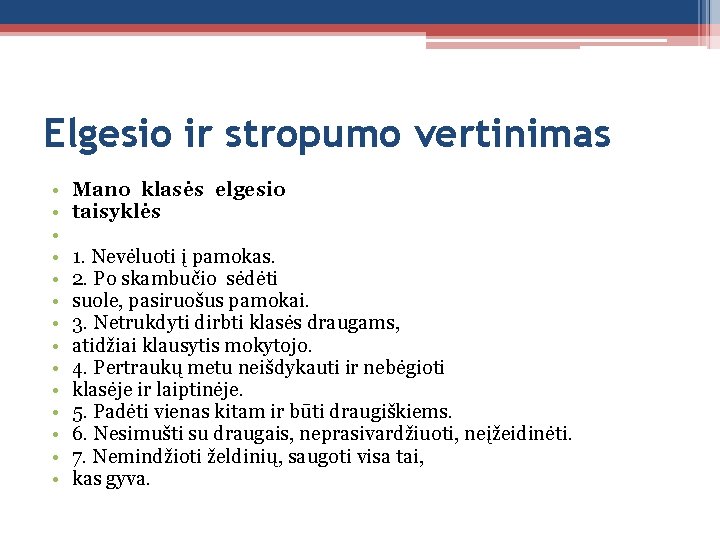 Elgesio ir stropumo vertinimas

• Mano klasės elgesio
• taisyklės
•
• 1. Nevėluoti į pamokas.
• 2. Po skambučio sėdėti
• suole, pasiruošus pamokai.
• 3. Netrukdyti dirbti klasės draugams,
• atidžiai klausytis mokytojo.
• 4. Pertraukų metu neišdykauti ir nebėgioti
• klasėje ir laiptinėje.
• 5. Padėti vienas kitam ir būti draugiškiems.
• 6. Nesimušti su draugais, neprasivardžiuoti, neįžeidinėti.
• 7. Nemindžioti želdinių, saugoti visa tai,
• kas gyva.